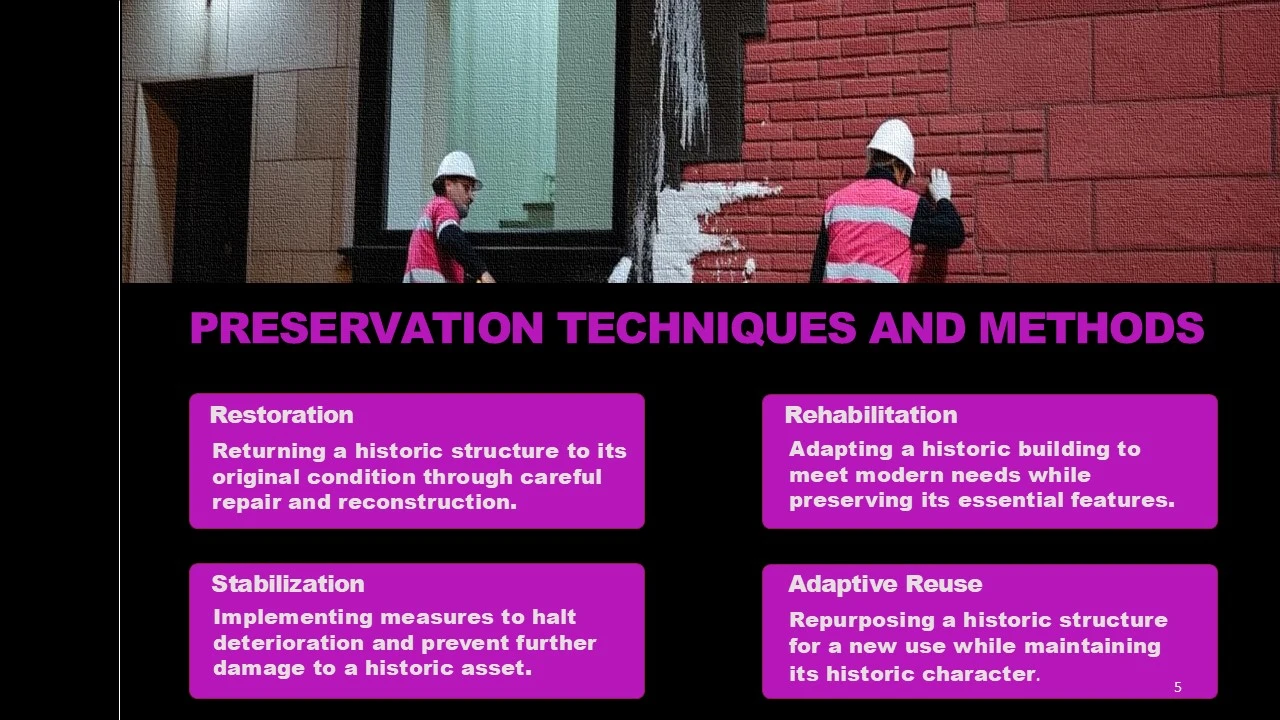 PRESERVATION TECHNIQUES AND METHODS

Restoration
Returning a historic structure to its original condition through careful repair and reconstruction.

Rehabilitation
Adapting a historic building to meet modern needs while preserving its essential features.

Stabilization
Implementing measures to halt deterioration and prevent further damage to a historic asset.

Adaptive Reuse
Repurposing a historic structure for a new use while maintaining its historic character.

5